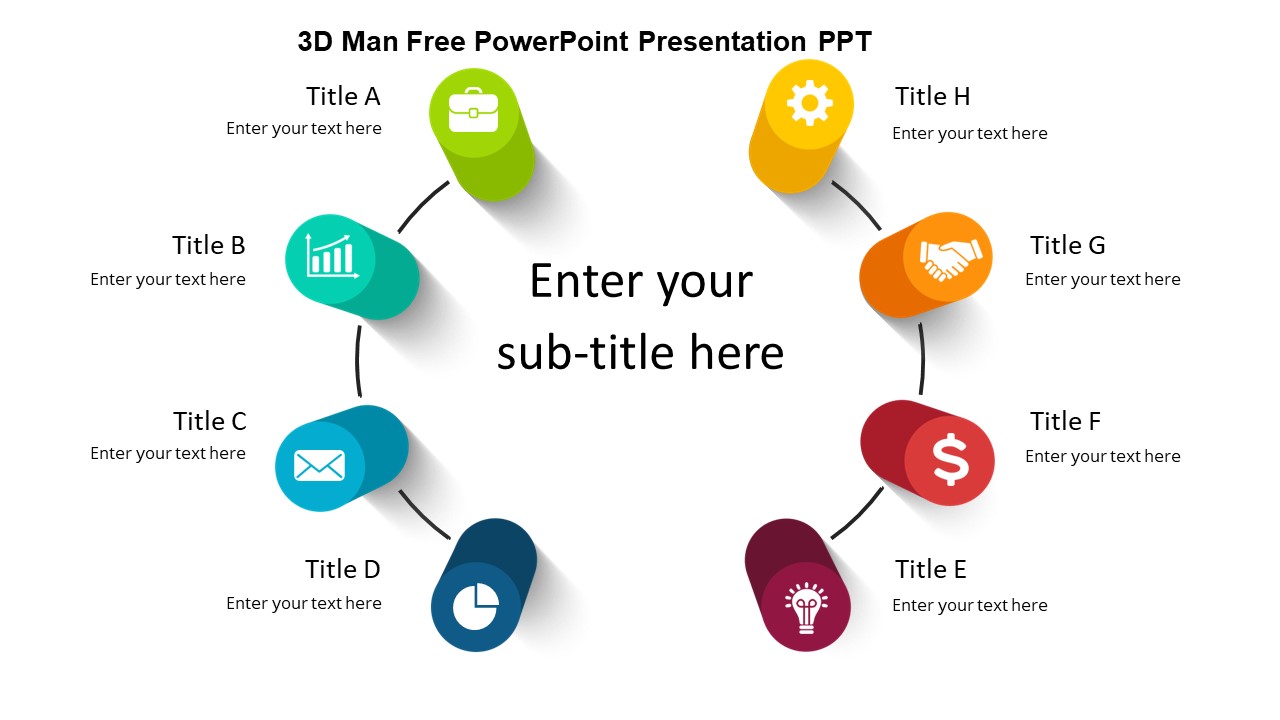 3D Man Free PowerPoint Presentation PPT

Title A
Enter your text here

Title B
Enter your text here

Title C
Enter your text here

Title D
Enter your text here

Enter your sub-title here

Title H
Enter your text here

Title G
Enter your text here

Title F
Enter your text here

Title E
Enter your text here